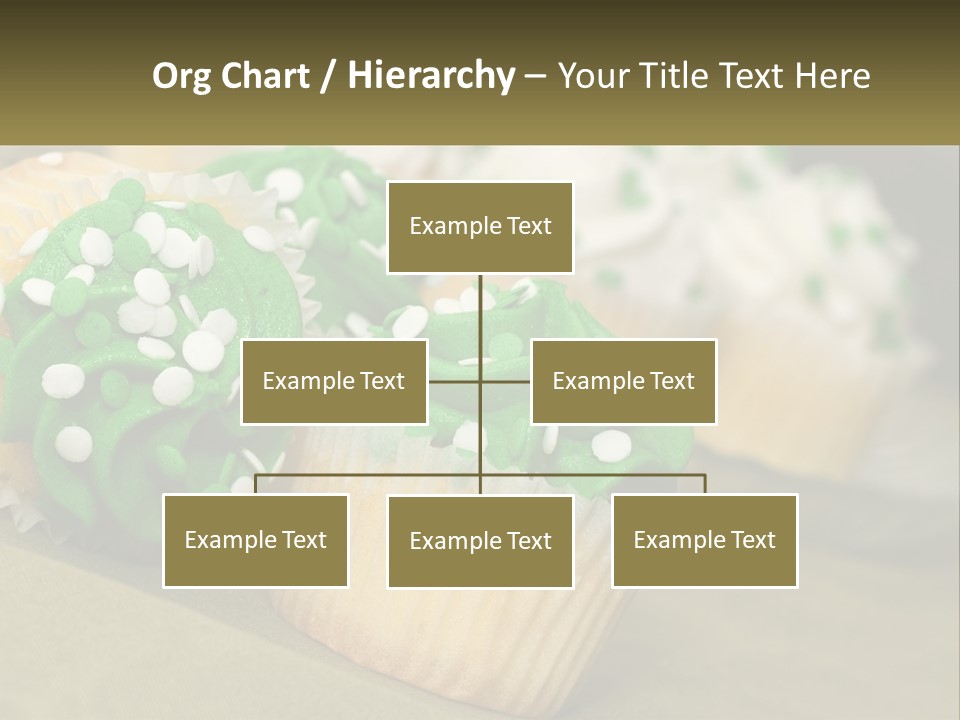 Org Chart / Hierarchy – Your Title Text Here

Example Text

Example Text

Example Text

Example Text

Example Text

Example Text